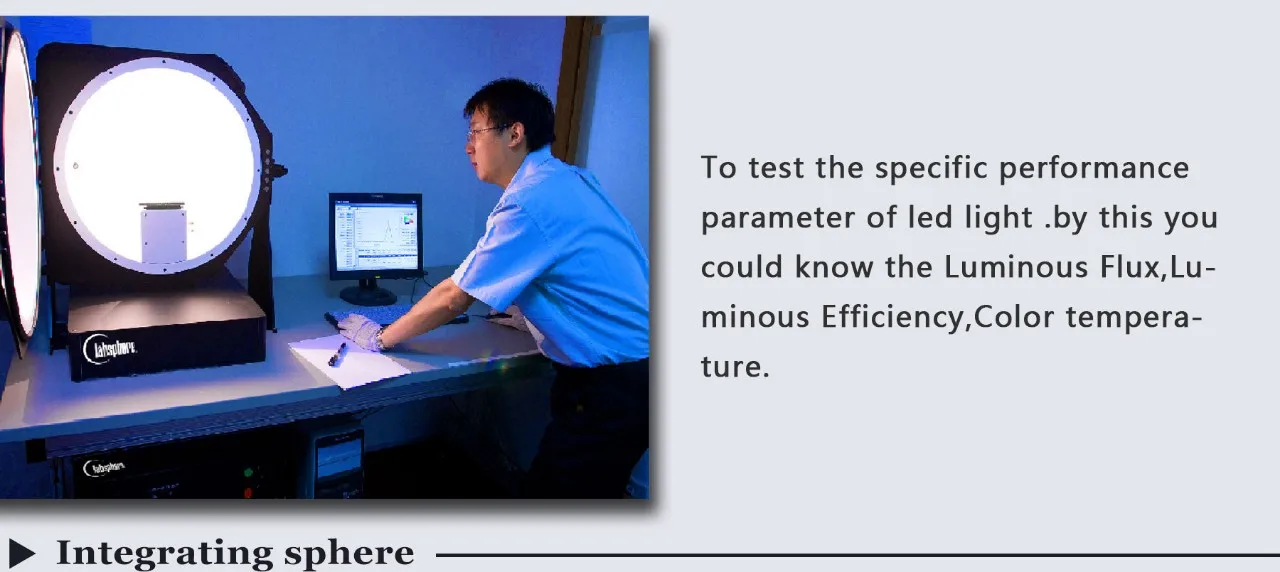 labsphere

labsphere

To test the specific performance parameter of led light .by this you could know the Luminous Flux,Luminous Efficiency,Color temperature.

▶ Integrating sphere